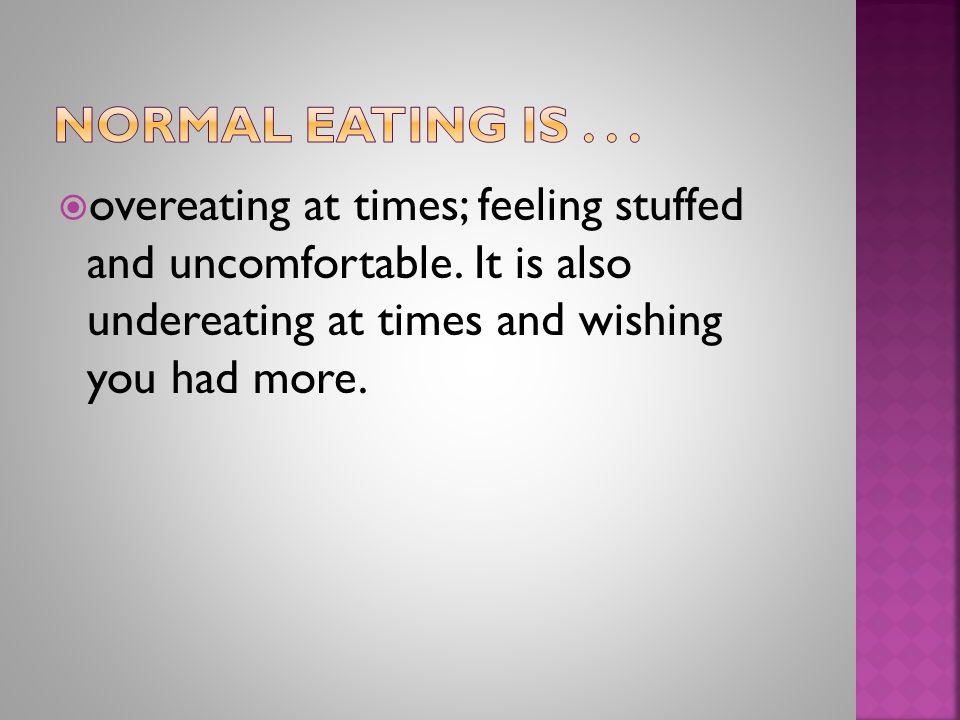 NORMAL EATING IS . . .

overeating at times; feeling stuffed and uncomfortable. It is also undereating at times and wishing you had more.